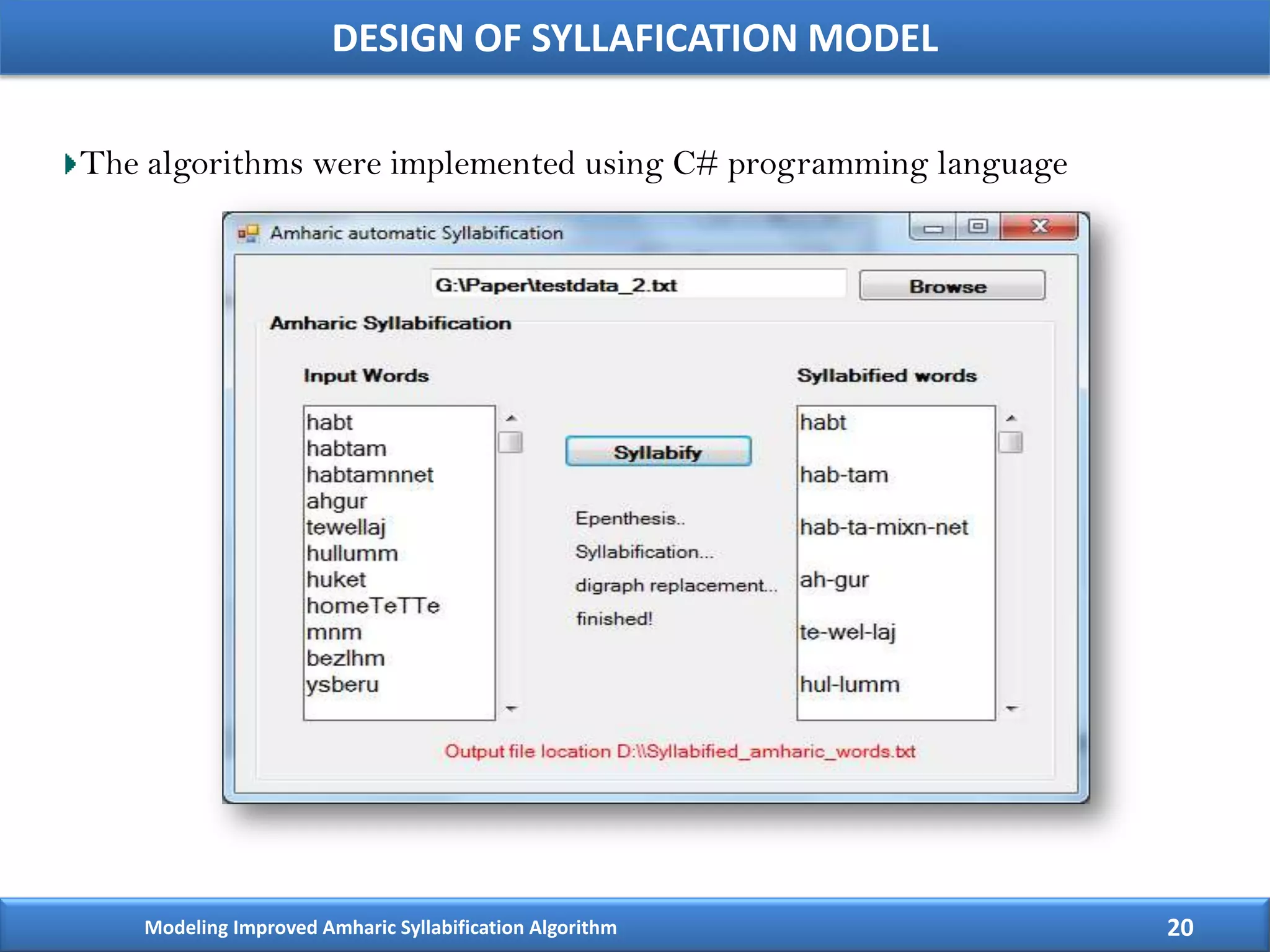 DESIGN OF SYLLAFICATION MODEL

The algorithms were implemented using C# programming language

Amharic automatic Syllabification

G:\Paper\testdata_2.txt

Browse

Amharic Syllabification

Input Words

habt
habtam
habtamnnet
ahgur
tewellaj
hullumm
huket
homeTeTTe
mnm
bezlhm
ysberu

Syllabify

Epenthesis..
Syllabification...
digraph replacement...
finished!

Syllabified words

habt
hab-tam
hab-ta-mixn-net
ah-gur
te-wel-laj
hul-lumm

Output file location D:\\Syllabified_amharic_words.txt

Modeling Improved Amharic Syllabification Algorithm

20